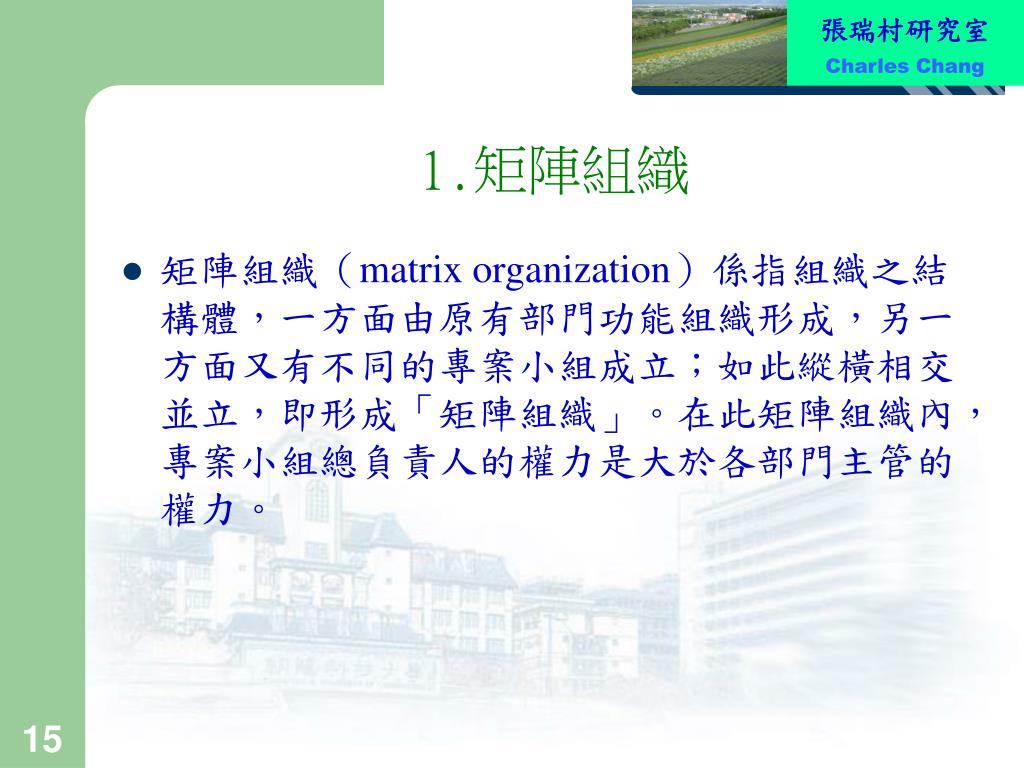 張瑞村研究室
Charles Chang

1.矩陣組織

● 矩陣組織（matrix organization）係指組織之結構體，一方面由原有部門功能組織形成，另一方面又有不同的專案小組成立；如此縱橫相交並立，即形成「矩陣組織」。在此矩陣組織內，專案小組總負責人的權力是大於各部門主管的權力。

15